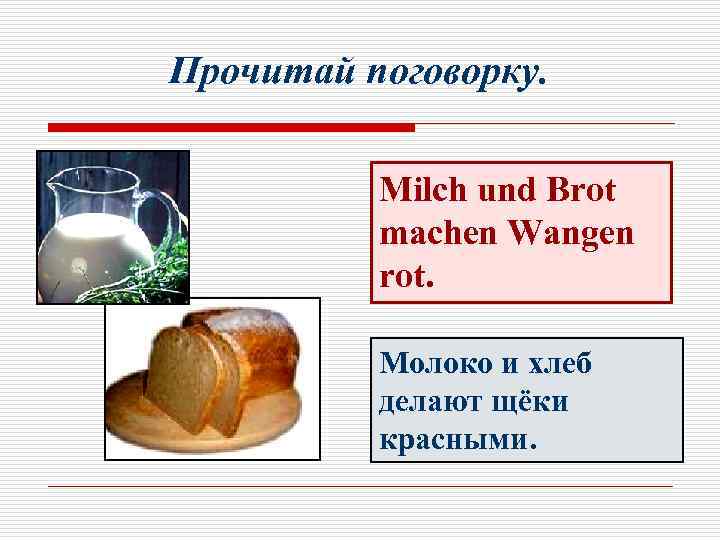 Прочитай поговорку.

Milch und Brot machen Wangen rot.

Молоко и хлеб делают щёки красными.